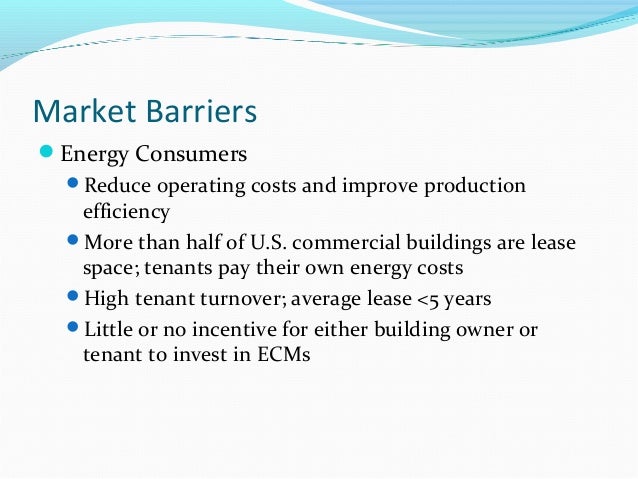 Market Barriers

- Energy Consumers
  - Reduce operating costs and improve production efficiency
  - More than half of U.S. commercial buildings are lease space; tenants pay their own energy costs
  - High tenant turnover; average lease <5 years
  - Little or no incentive for either building owner or tenant to invest in ECMs